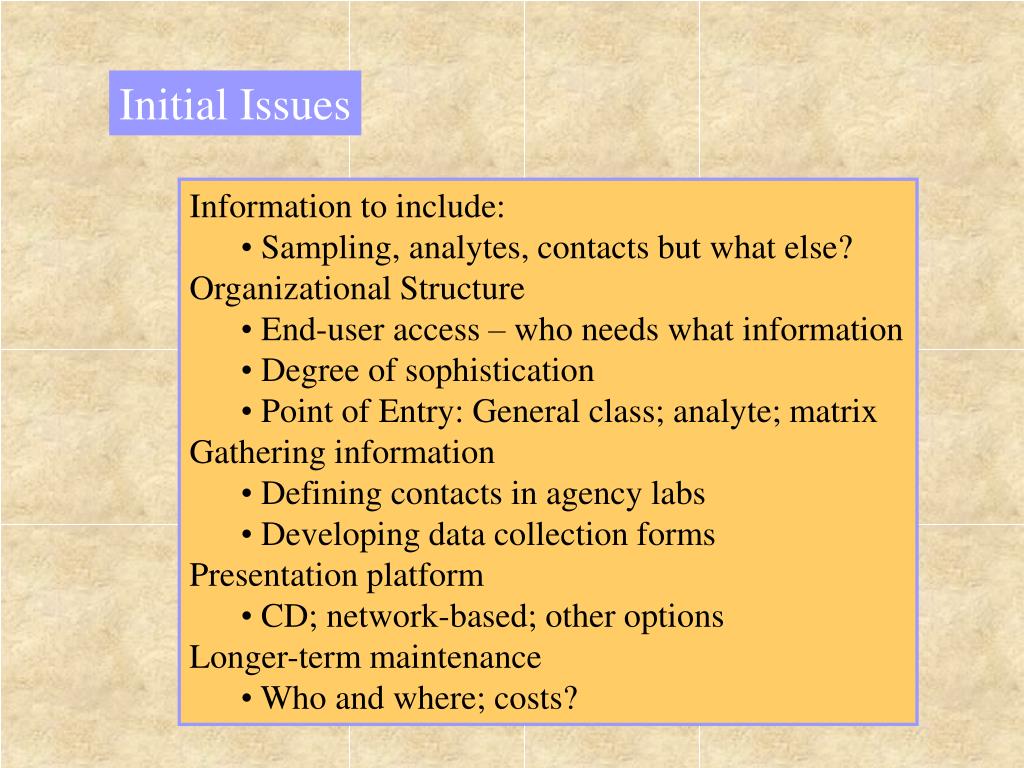 Initial Issues

Information to include:
• Sampling, analytes, contacts but what else?
Organizational Structure
• End-user access – who needs what information
• Degree of sophistication
• Point of Entry: General class; analyte; matrix
Gathering information
• Defining contacts in agency labs
• Developing data collection forms
Presentation platform
• CD; network-based; other options
Longer-term maintenance
• Who and where; costs?